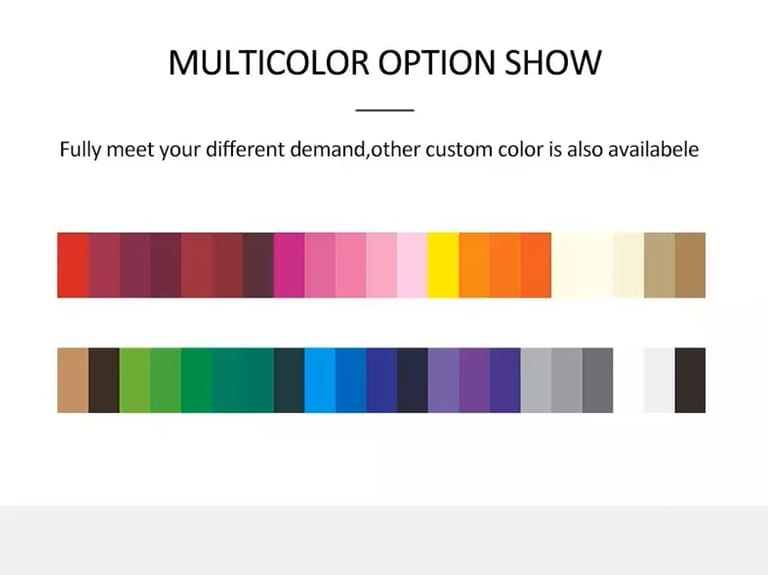 MULTICOLOR OPTION SHOW

Fully meet your different demand,other custom color is also availabele